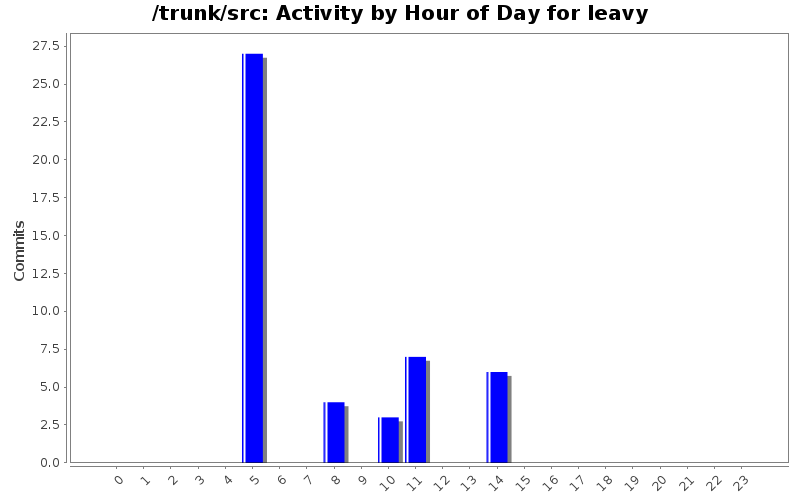 /trunk/src: Activity by Hour of Day for leavy

Commits

27.5
25.0
22.5
20.0
17.5
15.0
12.5
10.0
7.5
5.0
2.5
0.0

0 1 2 3 4 5 6 7 8 9 10 11 12 13 14 15 16 17 18 19 20 21 22 23